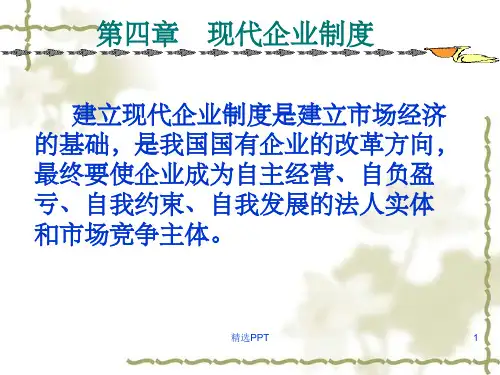 第四章　现代企业制度

建立现代企业制度是建立市场经济的基础，是我国国有企业的改革方向，最终要使企业成为自主经营、自负盈亏、自我约束、自我发展的法人实体和市场竞争主体。

精选PPT

1